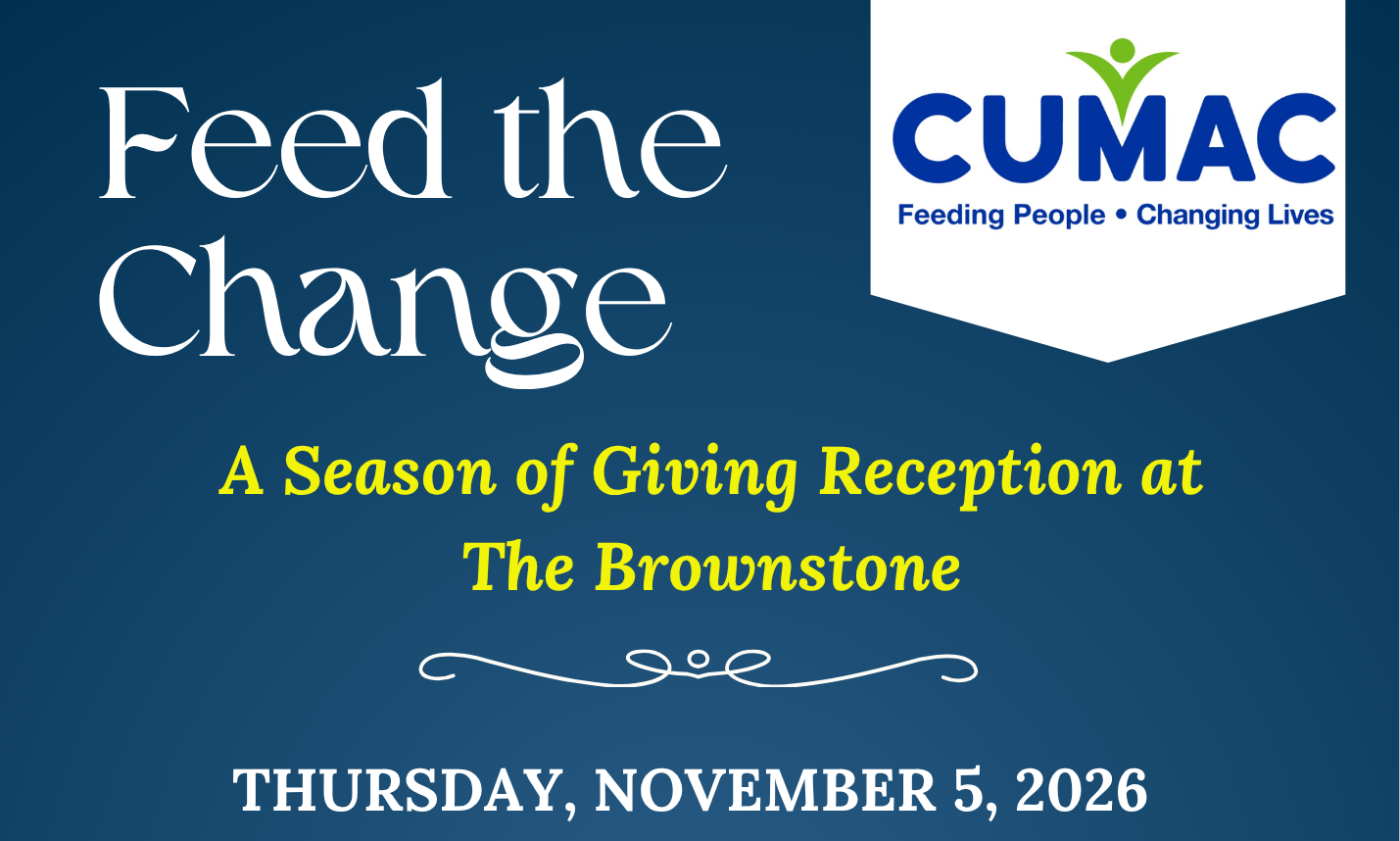 Feed the Change

CUMAC
Feeding People • Changing Lives

A Season of Giving Reception at The Brownstone

THURSDAY, NOVEMBER 5, 2026